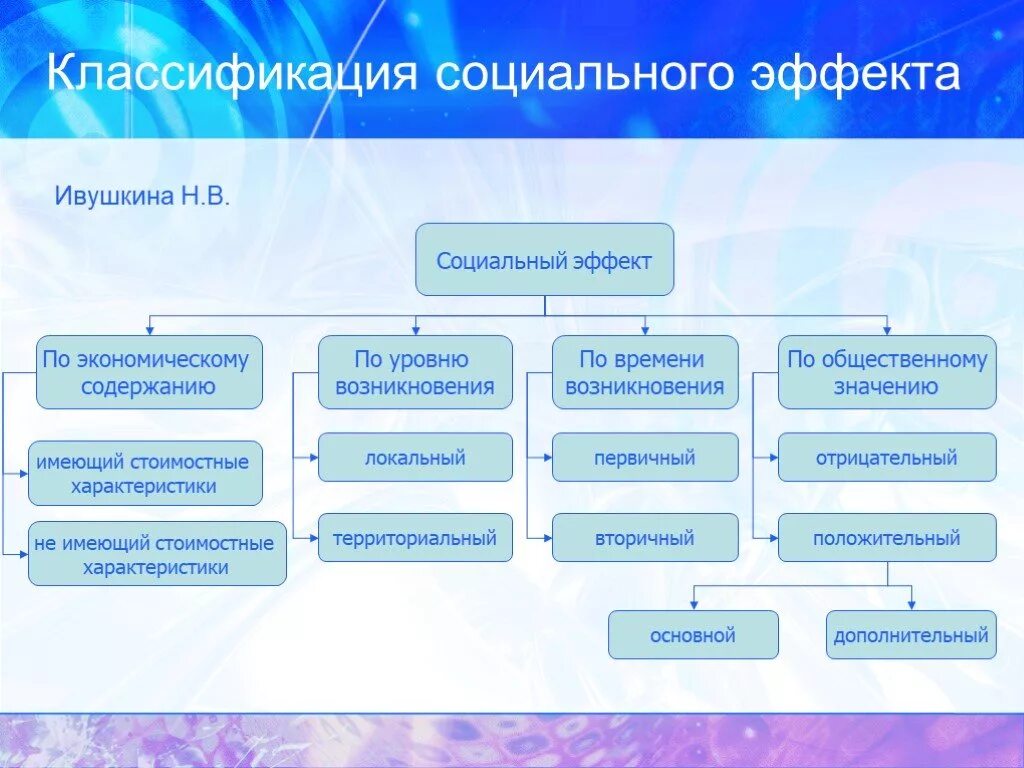 Классификация социального эффекта

Ивушкина Н.В.

Социальный эффект

По экономическому содержанию

имеющий стоимостные характеристики

не имеющий стоимостные характеристики

По уровню возникновения

локальный

территориальный

По времени возникновения

первичный

вторичный

По общественному значению

отрицательный

положительный

основной

дополнительный